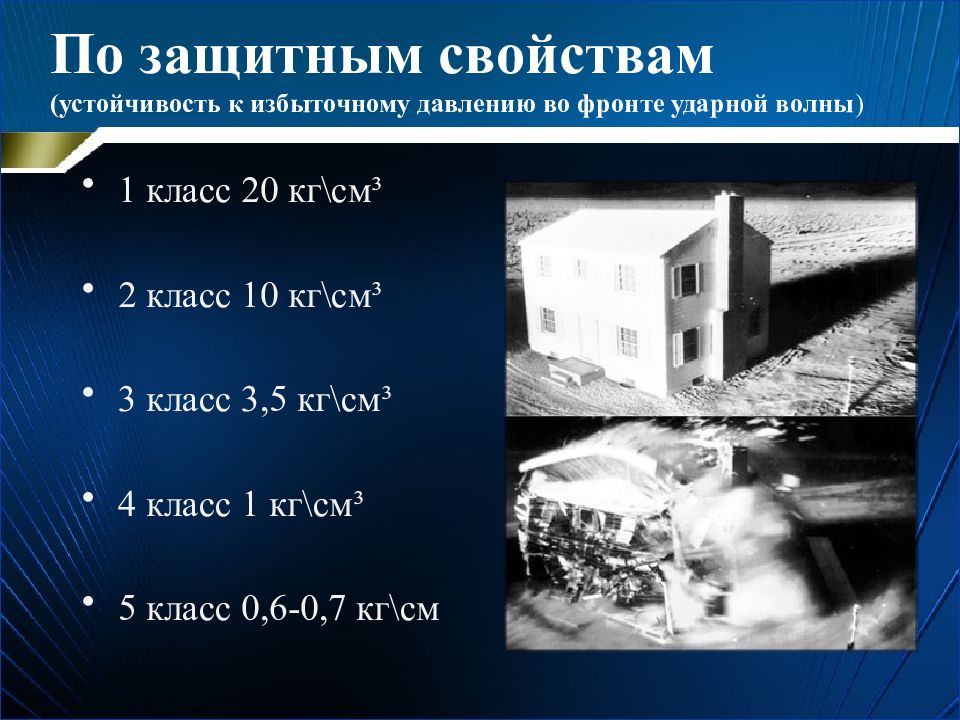 По защитным свойствам
(устойчивость к избыточному давлению во фронте ударной волны)

• 1 класс 20 кг\см³

• 2 класс 10 кг\см³

• 3 класс 3,5 кг\см³

• 4 класс 1 кг\см³

• 5 класс 0,6-0,7 кг\см